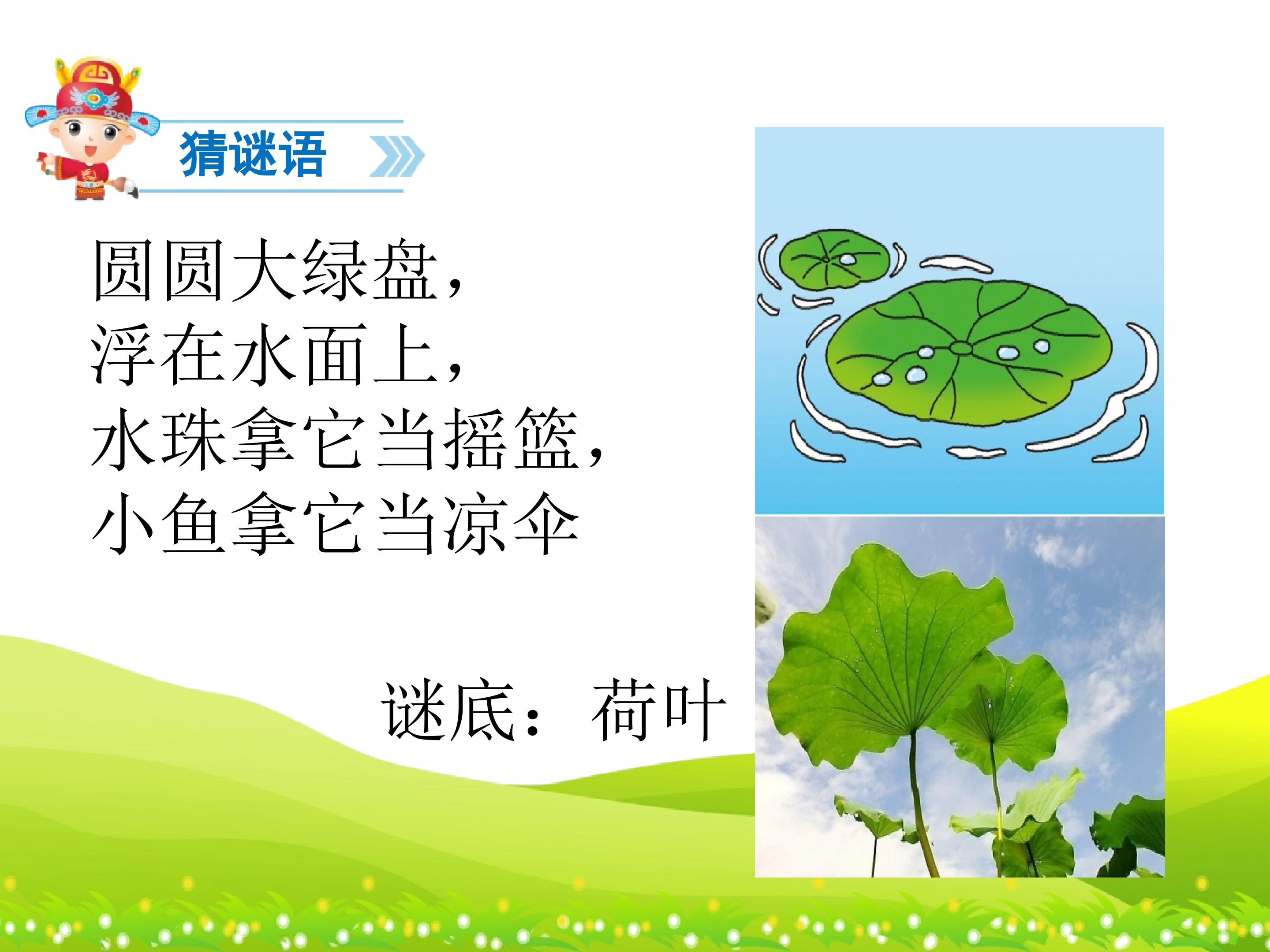 猜谜语

圆圆大绿盘，
浮在水面上，
水珠拿它当摇篮，
小鱼拿它当凉伞

谜底：荷叶